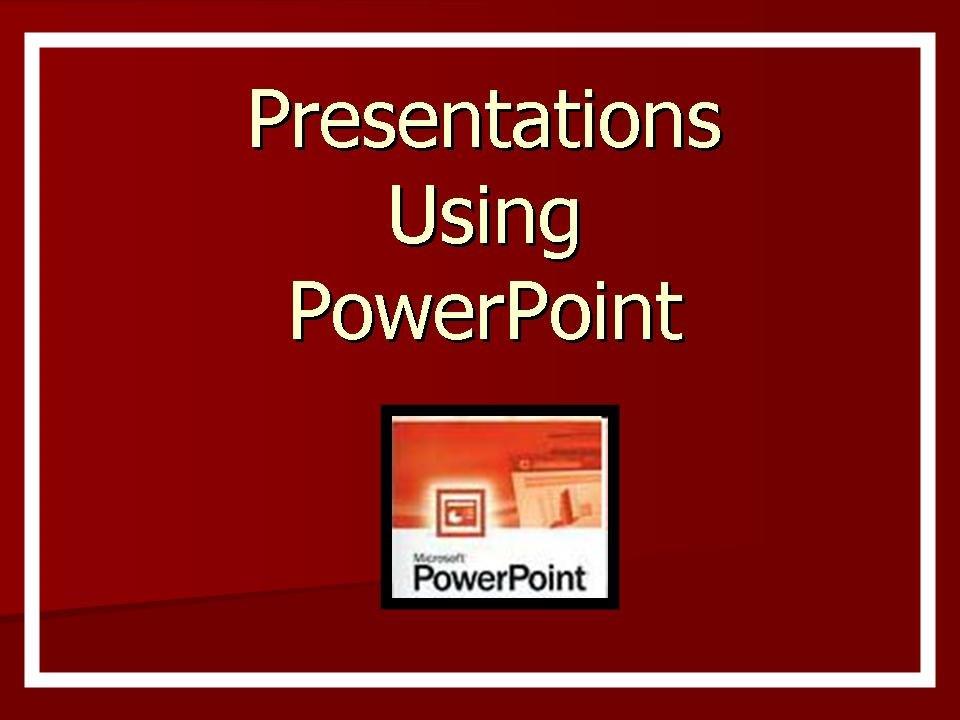 Presentations Using PowerPoint

Microsoft
PowerPoint